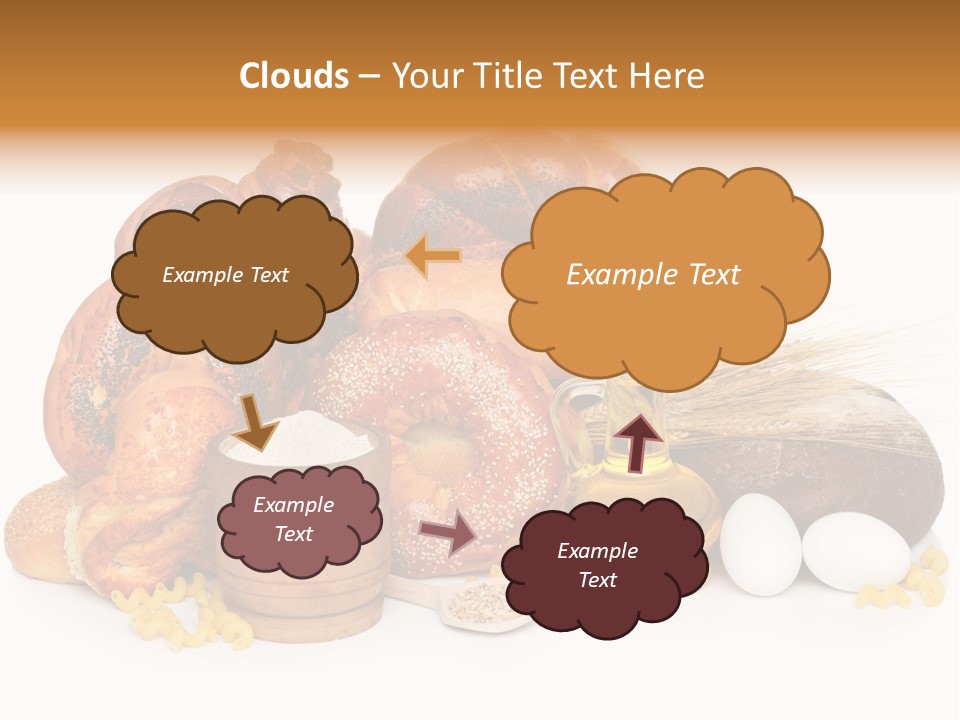 Clouds – Your Title Text Here

Example Text

Example Text

Example Text

Example Text